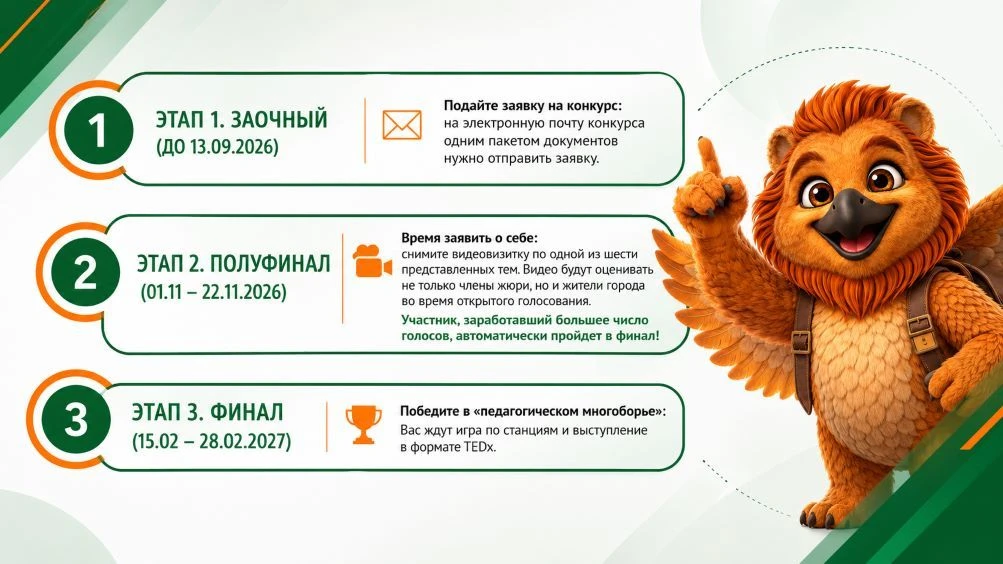 1

ЭТАП 1. ЗАОЧНЫЙ
(ДО 13.09.2026)

Подайте заявку на конкурс:
на электронную почту конкурса одним пакетом документов нужно отправить заявку.

2

ЭТАП 2. ПОЛУФИНАЛ
(01.11 – 22.11.2026)

Время заявить о себе:
снимите видеовизитку по одной из шести представленных тем. Видео будут оценивать не только члены жюри, но и жители города во время открытого голосования.

Участник, заработавший большее число голосов, автоматически пройдет в финал!

3

ЭТАП 3. ФИНАЛ
(15.02 – 28.02.2027)

Победите в «педагогическом многоборье»:
Вас ждут игра по станциям и выступление в формате TEDx.